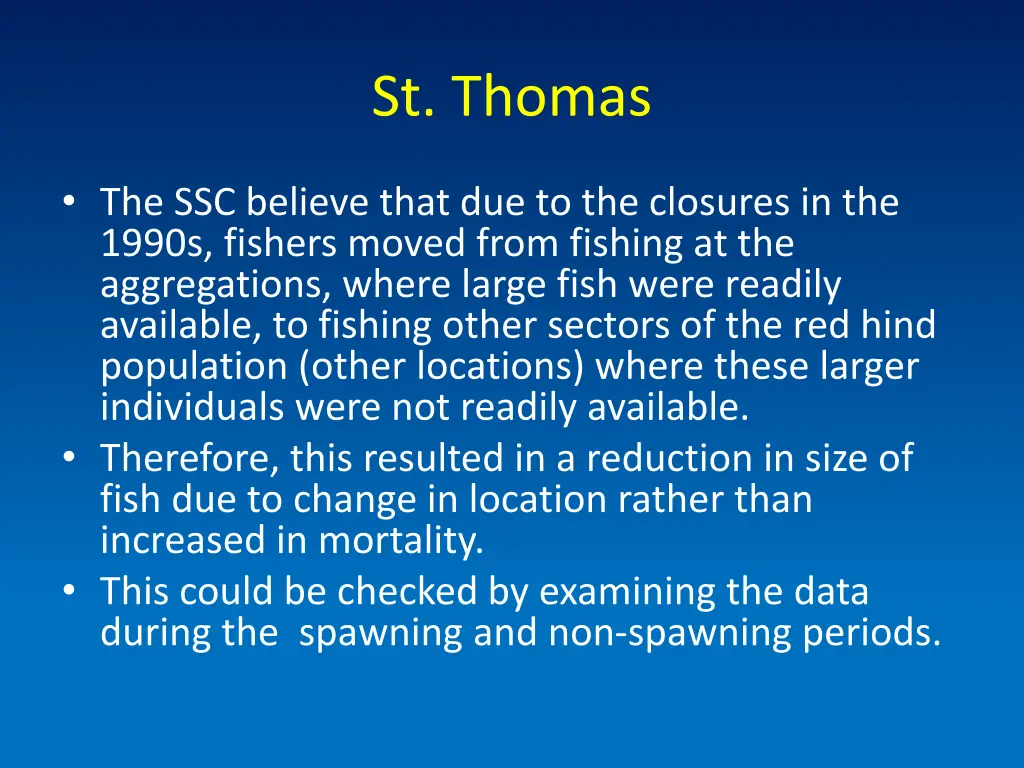 St. Thomas

• The SSC believe that due to the closures in the 1990s, fishers moved from fishing at the aggregations, where large fish were readily available, to fishing other sectors of the red hind population (other locations) where these larger individuals were not readily available.
• Therefore, this resulted in a reduction in size of fish due to change in location rather than increased in mortality.
• This could be checked by examining the data during the  spawning and non-spawning periods.